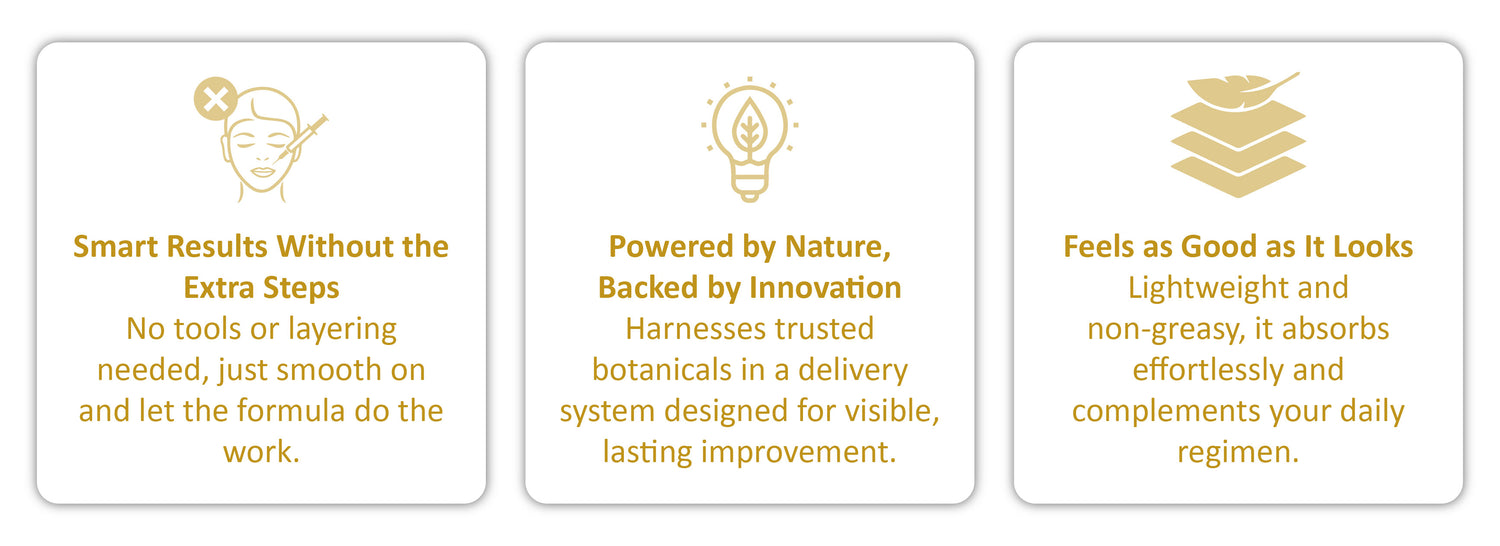 Smart Results Without the Extra Steps
No tools or layering needed, just smooth on and let the formula do the work.

Powered by Nature, Backed by Innovation
Harnesses trusted botanicals in a delivery system designed for visible, lasting improvement.

Feels as Good as It Looks
Lightweight and non-greasy, it absorbs effortlessly and complements your daily regimen.